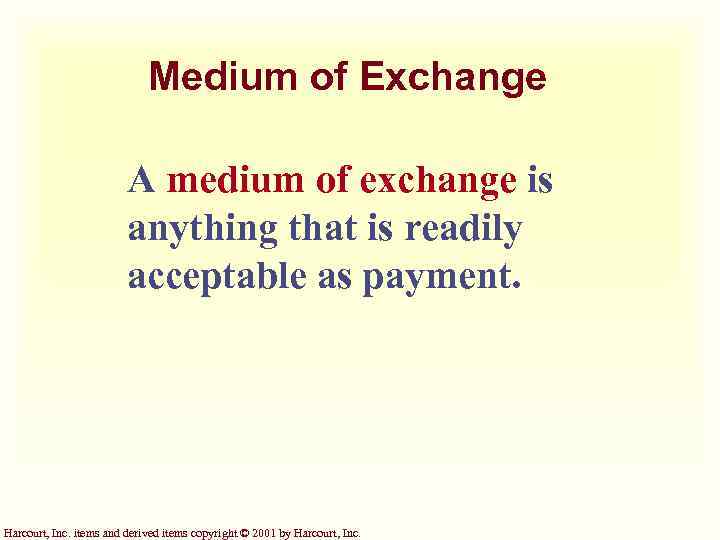 Medium of Exchange

A medium of exchange is anything that is readily acceptable as payment.

Harcourt, Inc. items and derived items copyright © 2001 by Harcourt, Inc.